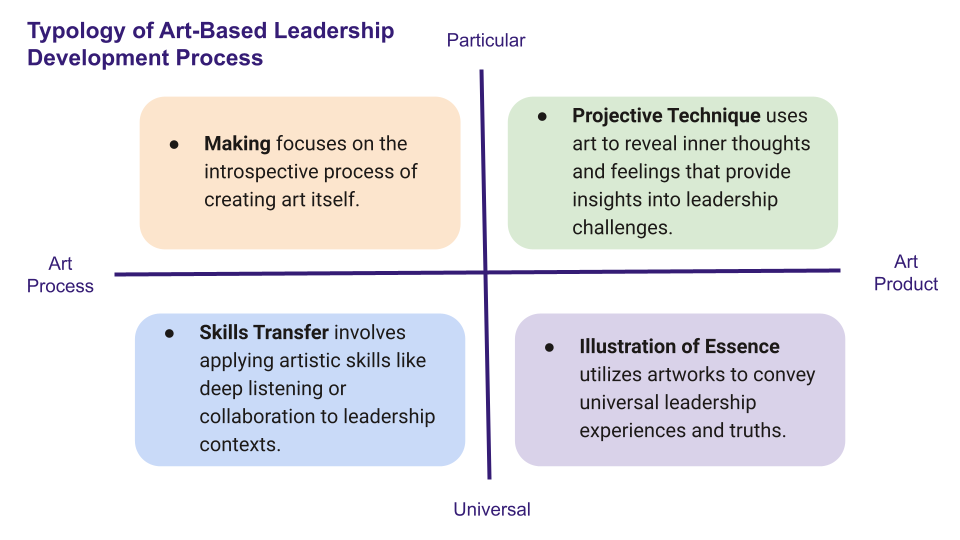 Typology of Art-Based Leadership Development Process

Particular

● Making focuses on the introspective process of creating art itself.

● Projective Technique uses art to reveal inner thoughts and feelings that provide insights into leadership challenges.

Art Process

Art Product

● Skills Transfer involves applying artistic skills like deep listening or collaboration to leadership contexts.

● Illustration of Essence utilizes artworks to convey universal leadership experiences and truths.

Universal